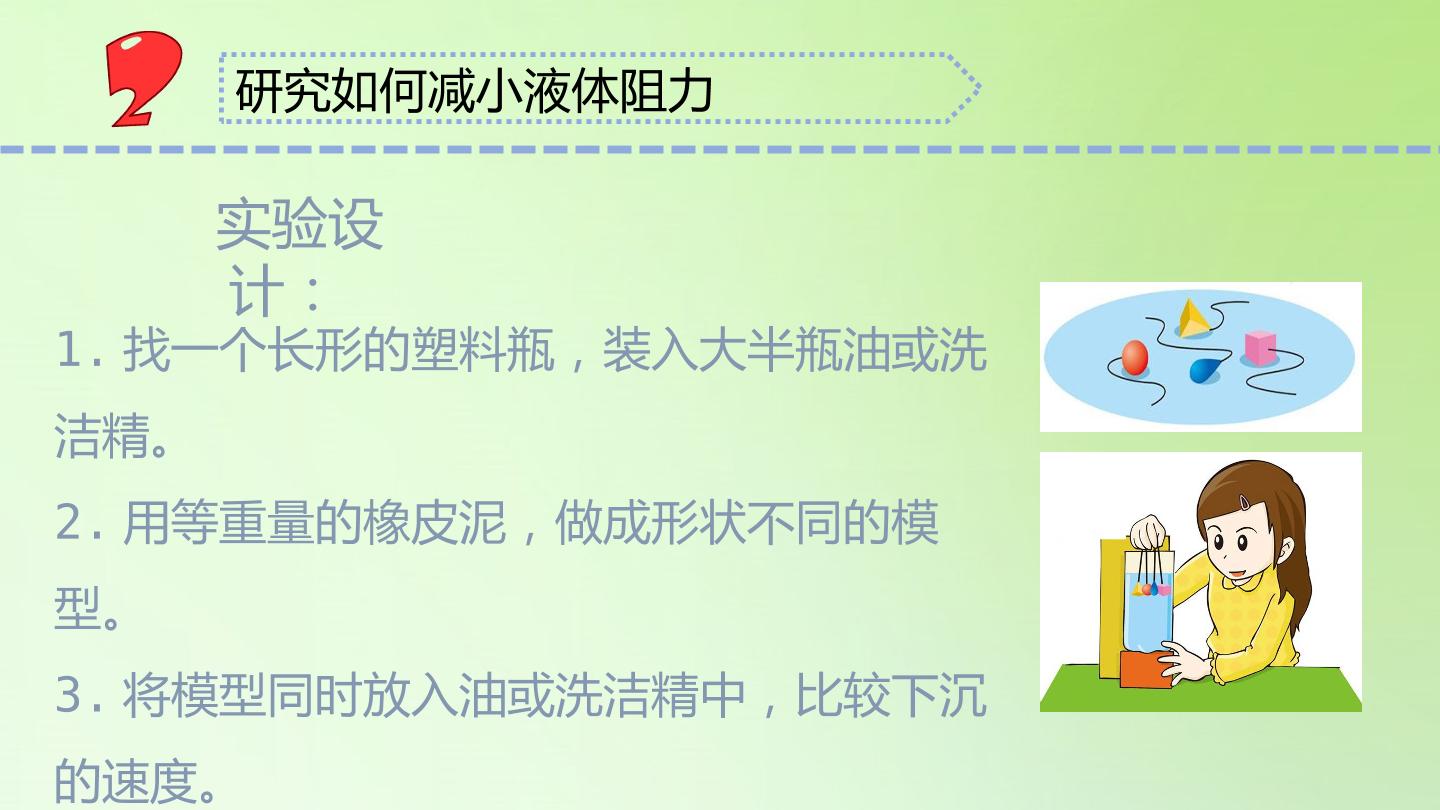 2

研究如何减小液体阻力

实验设计：

1.找一个长形的塑料瓶，装入大半瓶油或洗洁精。

2.用等重量的橡皮泥，做成形状不同的模型。

3.将模型同时放入油或洗洁精中，比较下沉的速度。